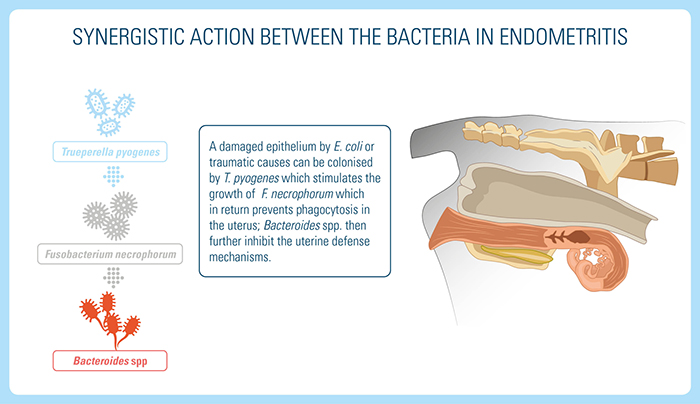 SYNERGISTIC ACTION BETWEEN THE BACTERIA IN ENDOMETRITIS

Trueperella pyogenes

Fusobacterium necrophorum

Bacteroides spp

A damaged epithelium by E. coli or traumatic causes can be colonised by T. pyogenes which stimulates the growth of F. necrophorum which in return prevents phagocytosis in the uterus; Bacteroides spp. then further inhibit the uterine defense mechanisms.